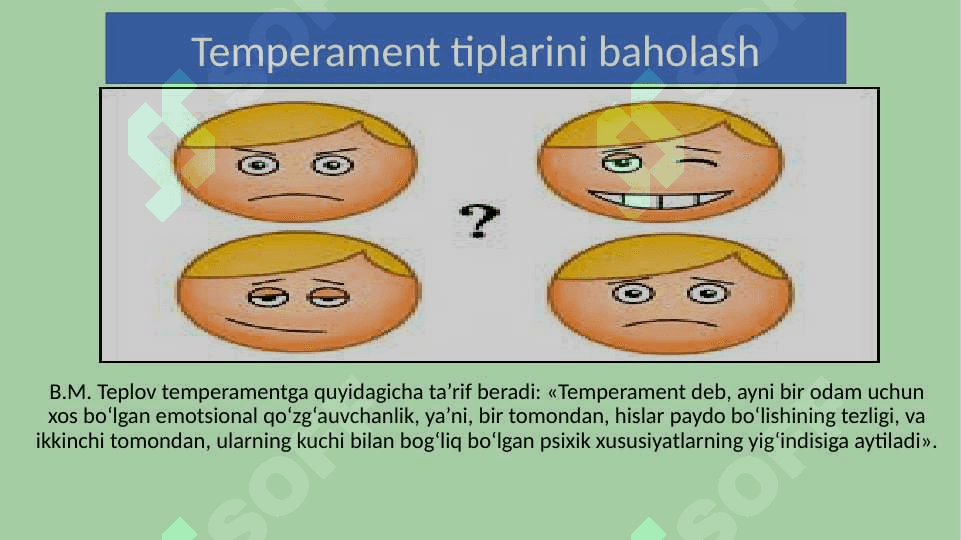 Temperament tiplarini baholash

?

B.M. Teplov temperamentga quyidagicha ta’rif beradi: «Temperament deb, ayni bir odam uchun xos bo‘lgan emotsional qo‘zg‘auvchanlik, ya’ni, bir tomondan, hislar paydo bo‘lishining tezligi, va ikkinchi tomondan, ularning kuchi bilan bog‘liq bo‘lgan psixik xususiyatlarning yig‘indisiga aytiladi».